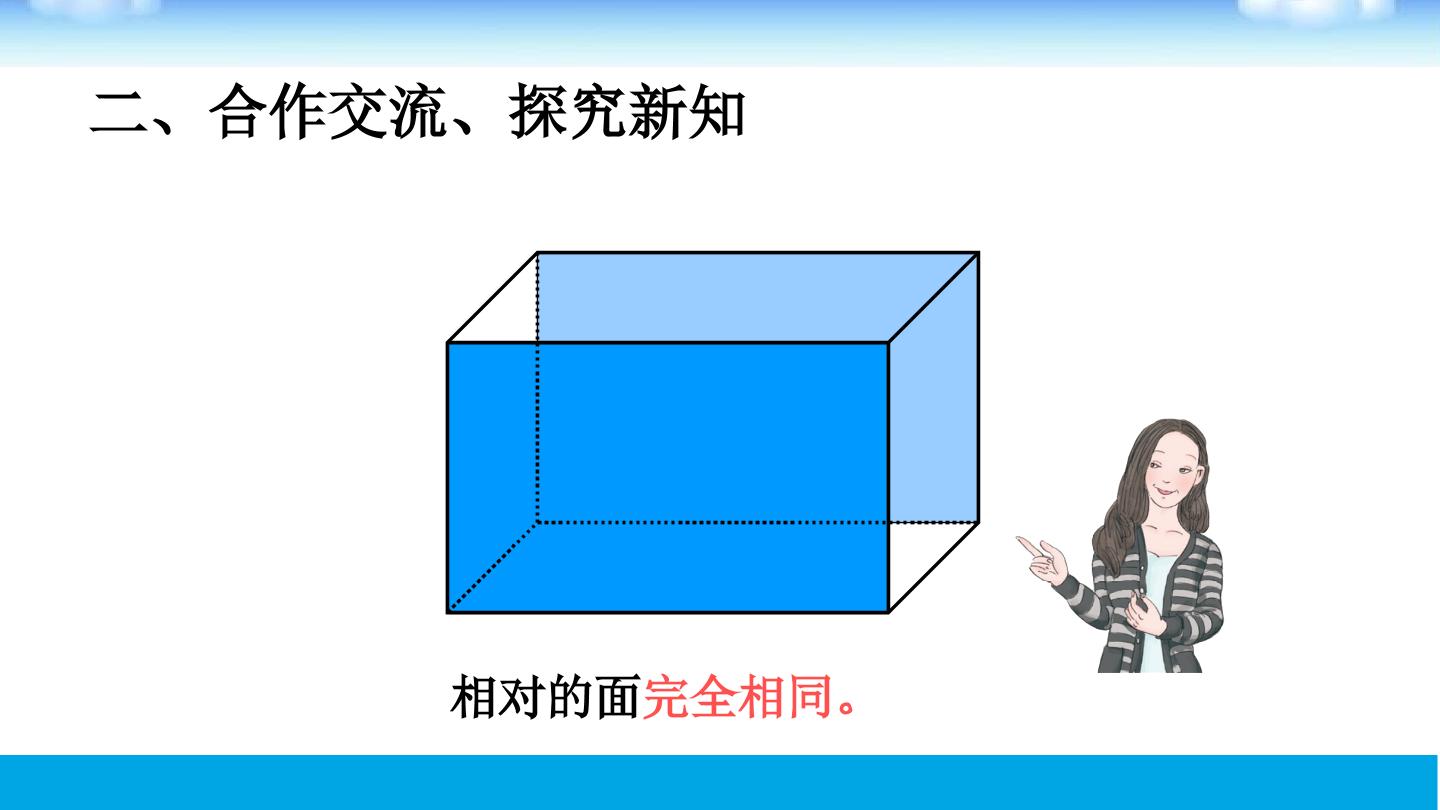 二、合作交流、探究新知

相对的面完全相同。